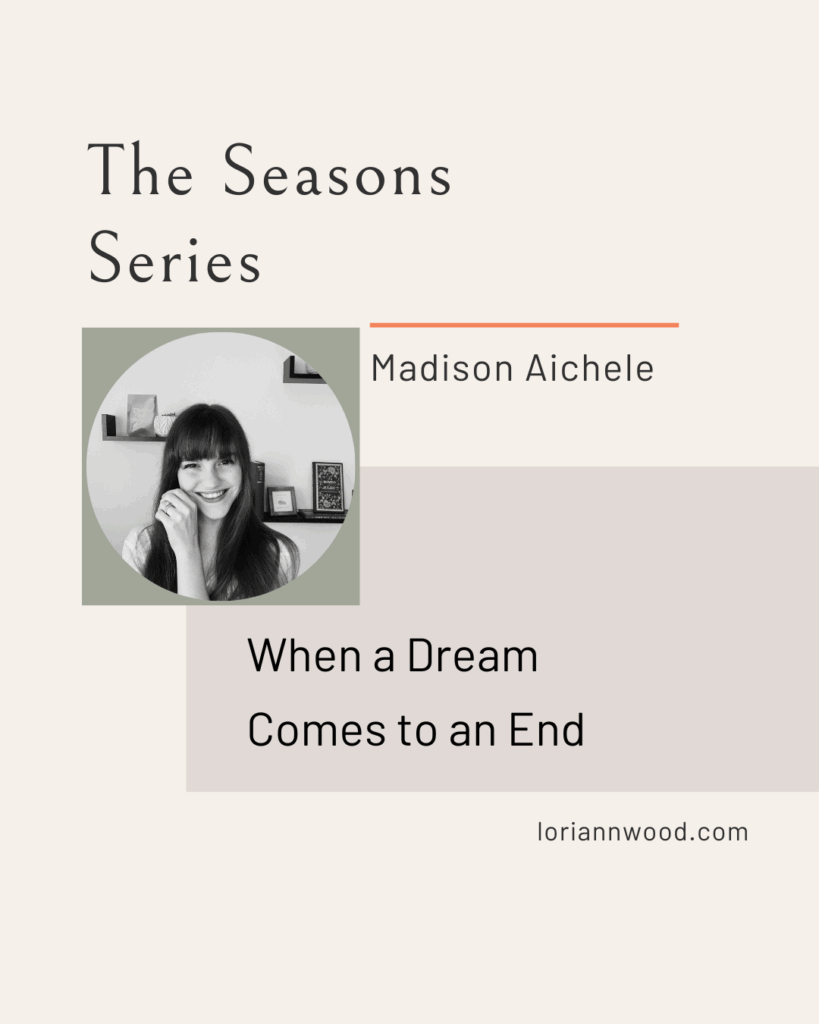 The Seasons Series

Madison Aichele

When a Dream Comes to an End

loriannwood.com